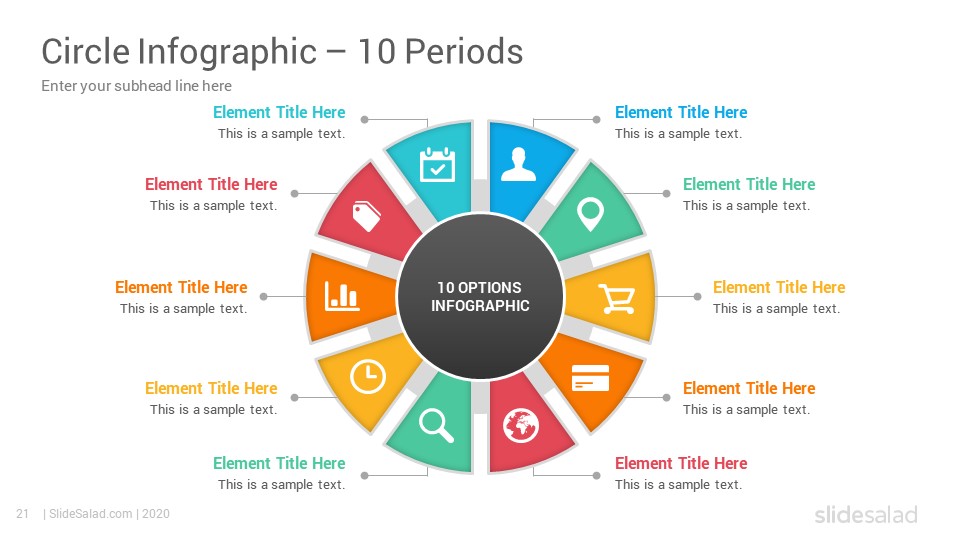 Circle Infographic – 10 Periods
Enter your subhead line here

Element Title Here
This is a sample text.

Element Title Here
This is a sample text.

Element Title Here
This is a sample text.

Element Title Here
This is a sample text.

Element Title Here
This is a sample text.

10 OPTIONS INFOGRAPHIC

Element Title Here
This is a sample text.

Element Title Here
This is a sample text.

Element Title Here
This is a sample text.

Element Title Here
This is a sample text.

Element Title Here
This is a sample text.

21 | SlideSalad.com | 2020
slidesalad